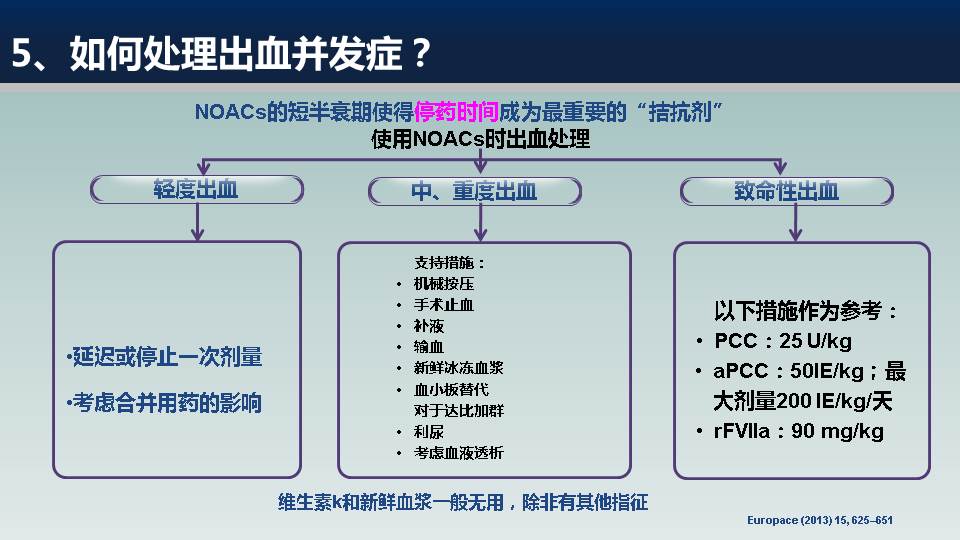 5、如何处理出血并发症？

NOACs的短半衰期使得停药时间成为最重要的“拮抗剂”
使用NOACs时出血处理

轻度出血

•延迟或停止一次剂量
•考虑合并用药的影响

中、重度出血

支持措施：
• 机械按压
• 手术止血
• 补液
• 输血
• 新鲜冰冻血浆
• 血小板替代
对于达比加群
• 利尿
• 考虑血液透析

致命性出血

以下措施作为参考：
• PCC：25 U/kg
• aPCC：50IE/kg；最大剂量200 IE/kg/天
• rFVIIa：90 mg/kg

维生素k和新鲜血浆一般无用，除非有其他指征

Europace (2013) 15, 625–651